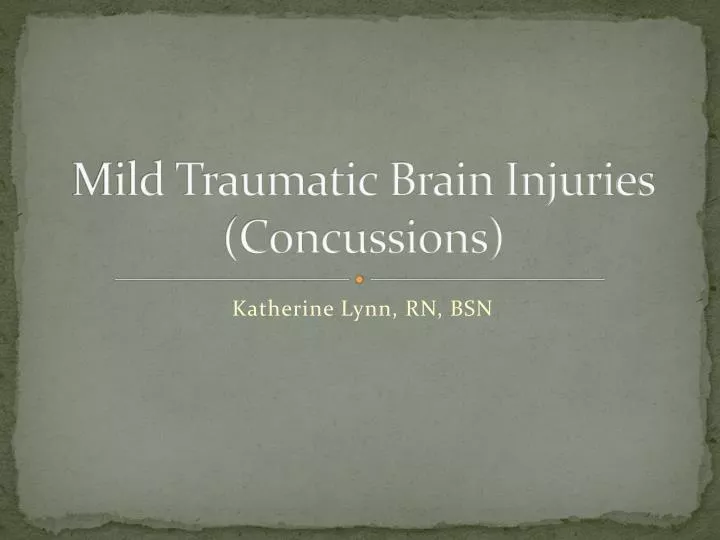 Mild Traumatic Brain Injuries (Concussions)

Katherine Lynn, RN, BSN